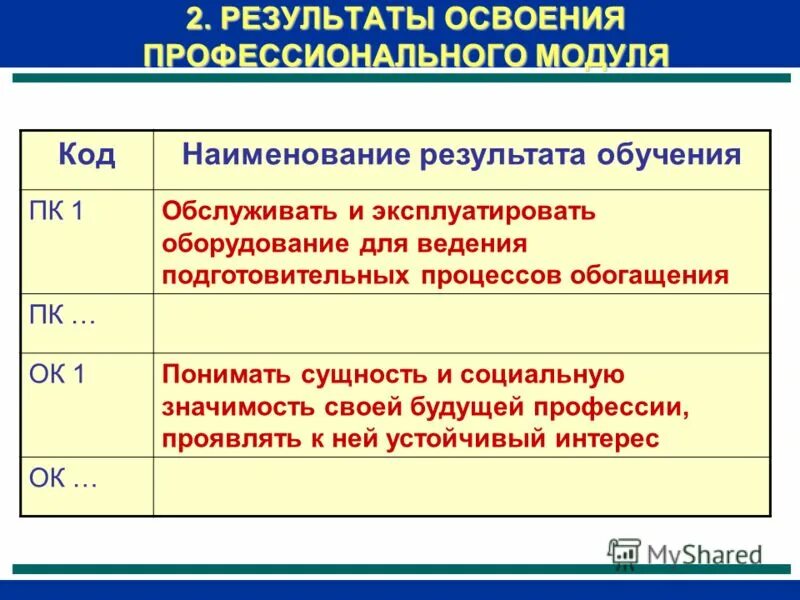 2. РЕЗУЛЬТАТЫ ОСВОЕНИЯ ПРОФЕССИОНАЛЬНОГО МОДУЛЯ

| Код | Наименование результата обучения |
|---|---|
| ПК 1 | Обслуживать и эксплуатировать оборудование для ведения подготовительных процессов обогащения |
| ПК … | |
| ОК 1 | Понимать сущность и социальную значимость своей будущей профессии, проявлять к ней устойчивый интерес |
| ОК … | |

MyShared